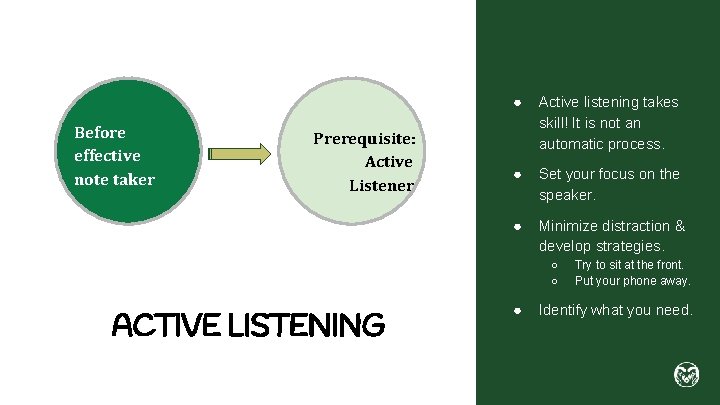 Before effective note taker

Prerequisite: Active Listener

ACTIVE LISTENING

- Active listening takes skill! It is not an automatic process.
- Set your focus on the speaker.
- Minimize distraction & develop strategies.
  - Try to sit at the front.
  - Put your phone away.
- Identify what you need.